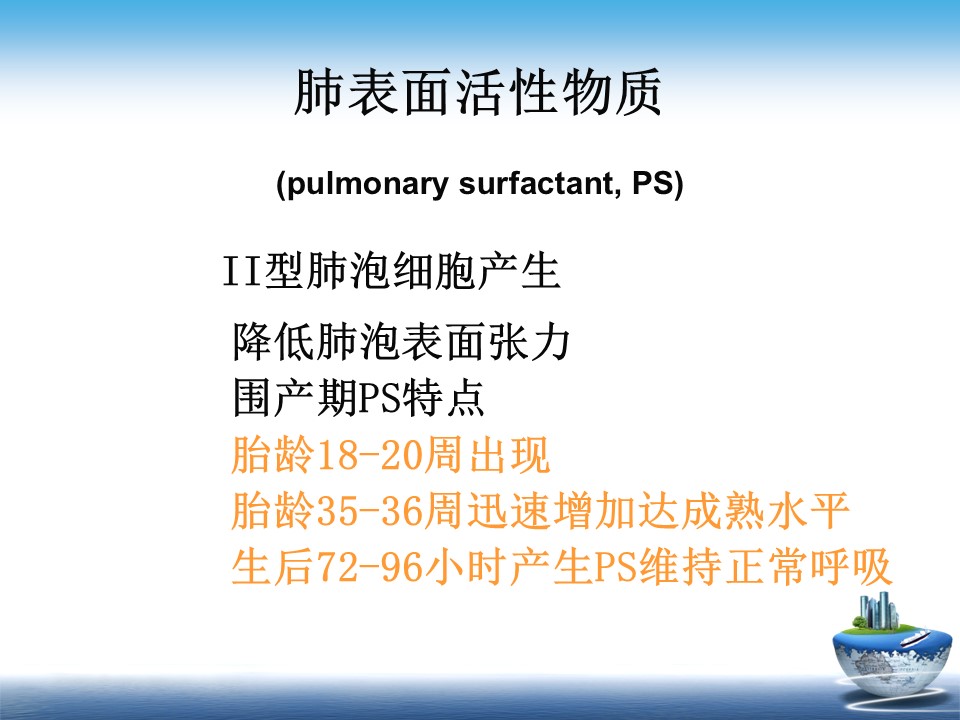 肺表面活性物质

(pulmonary surfactant, PS)

II型肺泡细胞产生

降低肺泡表面张力

围产期PS特点

胎龄18-20周出现

胎龄35-36周迅速增加达成熟水平

生后72-96小时产生PS维持正常呼吸